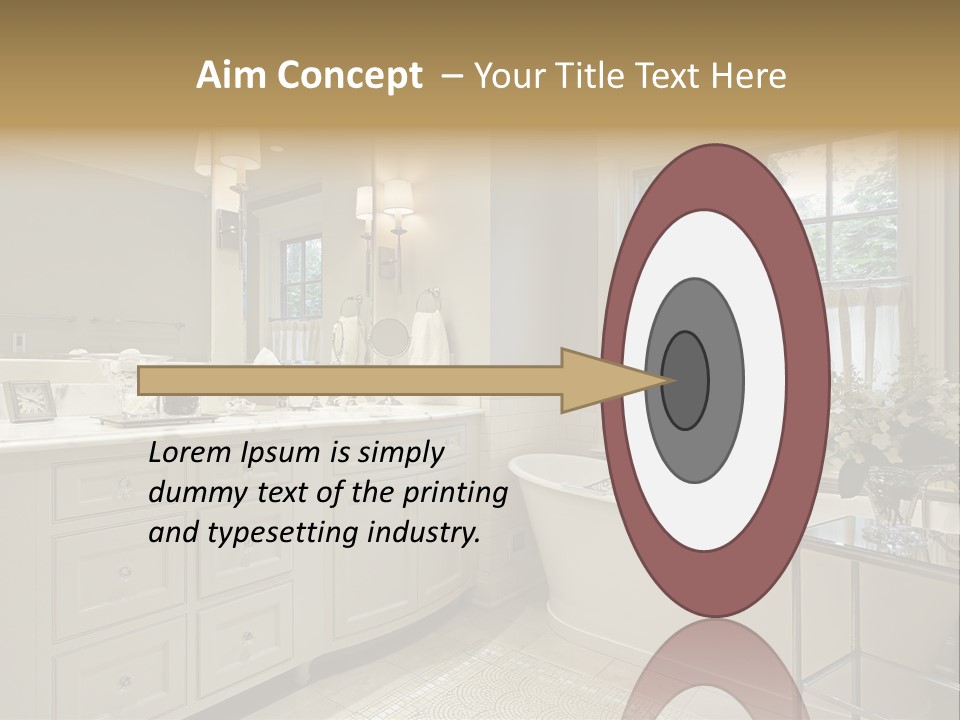 Aim Concept – Your Title Text Here

Lorem Ipsum is simply dummy text of the printing and typesetting industry.